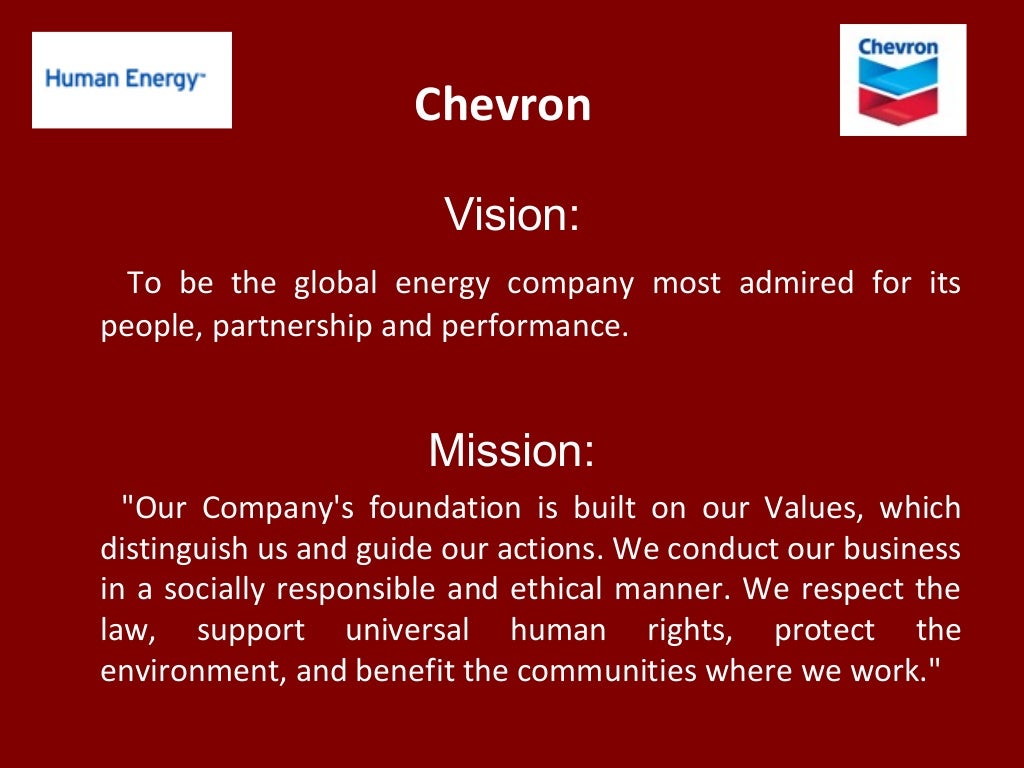 Human Energy™

Chevron

Chevron

Vision:

To be the global energy company most admired for its people, partnership and performance.

Mission:

"Our Company's foundation is built on our Values, which distinguish us and guide our actions. We conduct our business in a socially responsible and ethical manner. We respect the law, support universal human rights, protect the environment, and benefit the communities where we work."